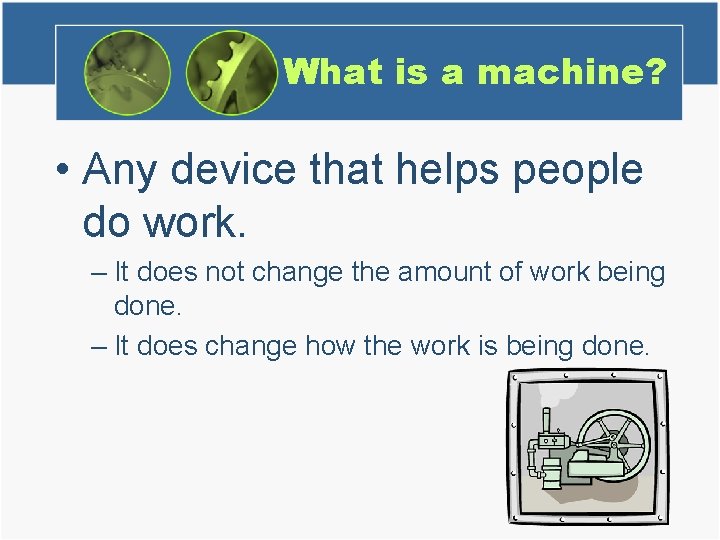 What is a machine?

• Any device that helps people do work.

– It does not change the amount of work being done.

– It does change how the work is being done.